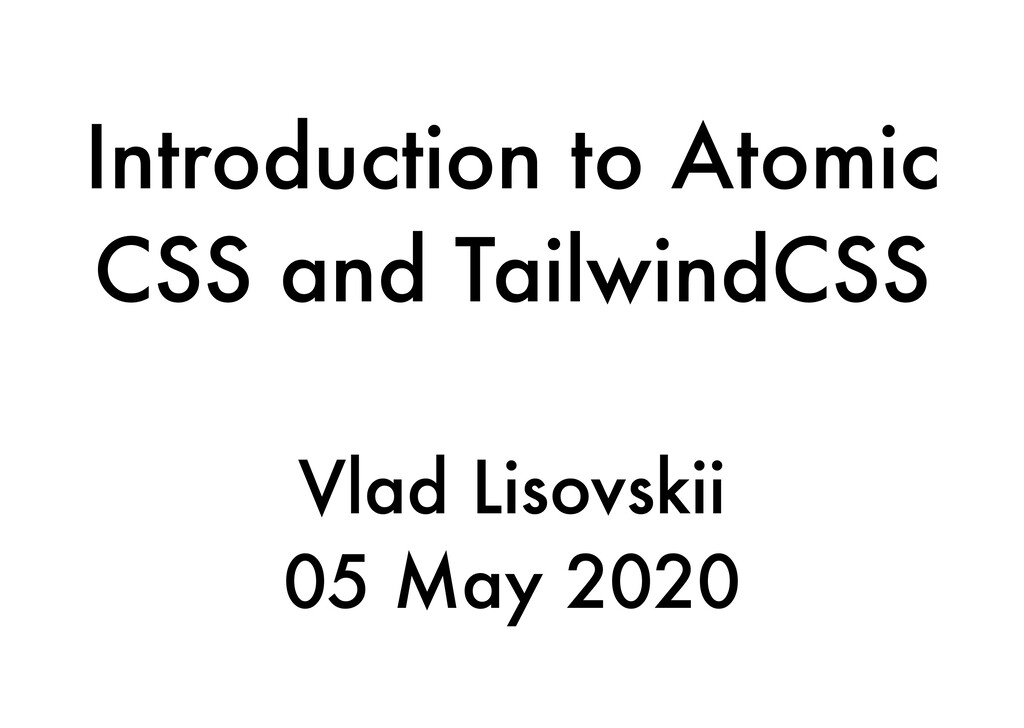 Introduction to Atomic CSS and TailwindCSS

Vlad Lisovskii
05 May 2020